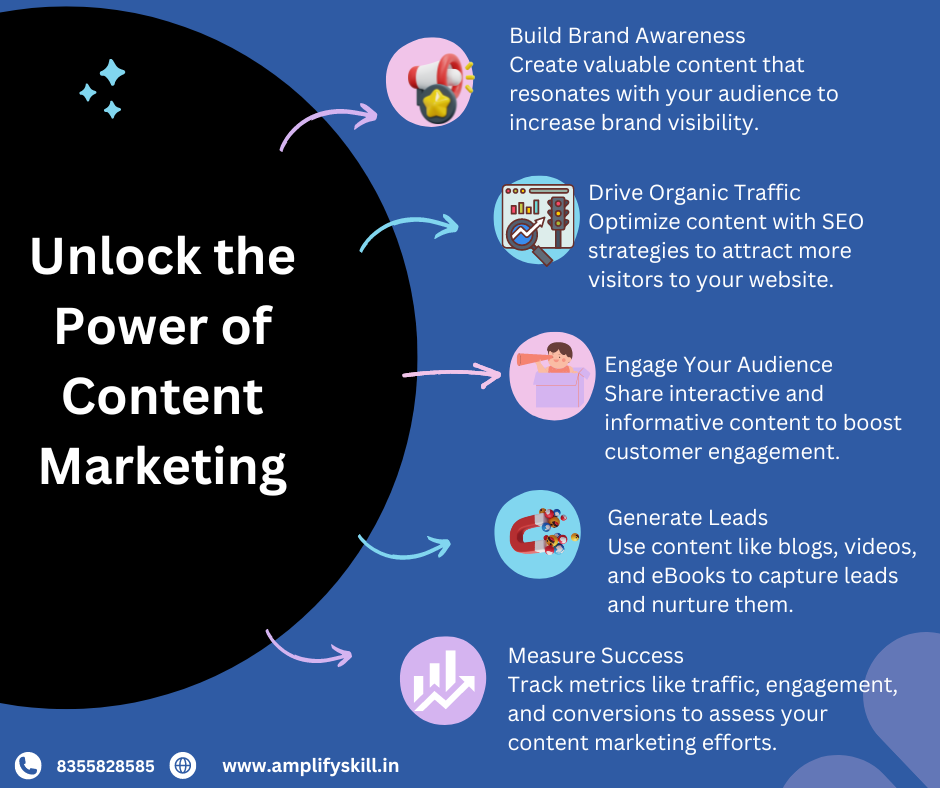 Unlock the Power of Content Marketing

Build Brand Awareness
Create valuable content that resonates with your audience to increase brand visibility.

Drive Organic Traffic
Optimize content with SEO strategies to attract more visitors to your website.

Engage Your Audience
Share interactive and informative content to boost customer engagement.

Generate Leads
Use content like blogs, videos, and eBooks to capture leads and nurture them.

Measure Success
Track metrics like traffic, engagement, and conversions to assess your content marketing efforts.

8355828585

www.amplifyskill.in